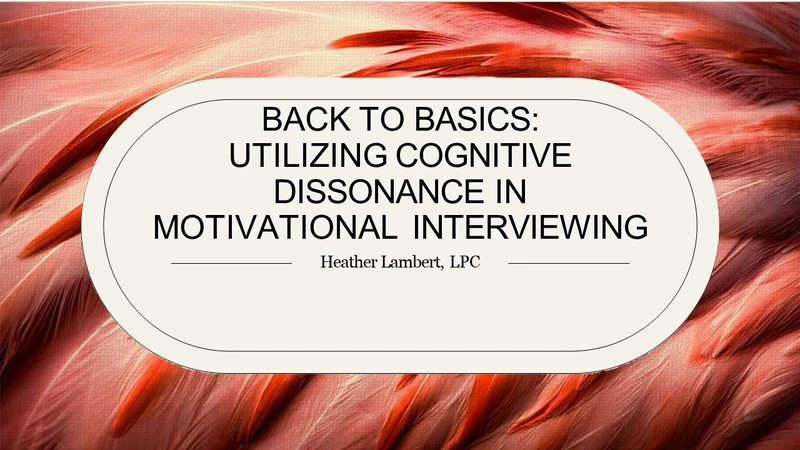 BACK TO BASICS: UTILIZING COGNITIVE DISSONANCE IN MOTIVATIONAL INTERVIEWING

Heather Lambert, LPC